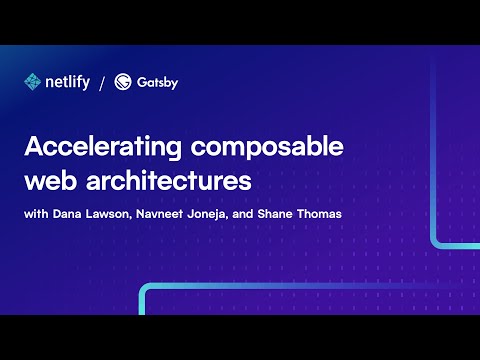 netlify / Gatsby

Accelerating composable web architectures

with Dana Lawson, Navneet Joneja, and Shane Thomas